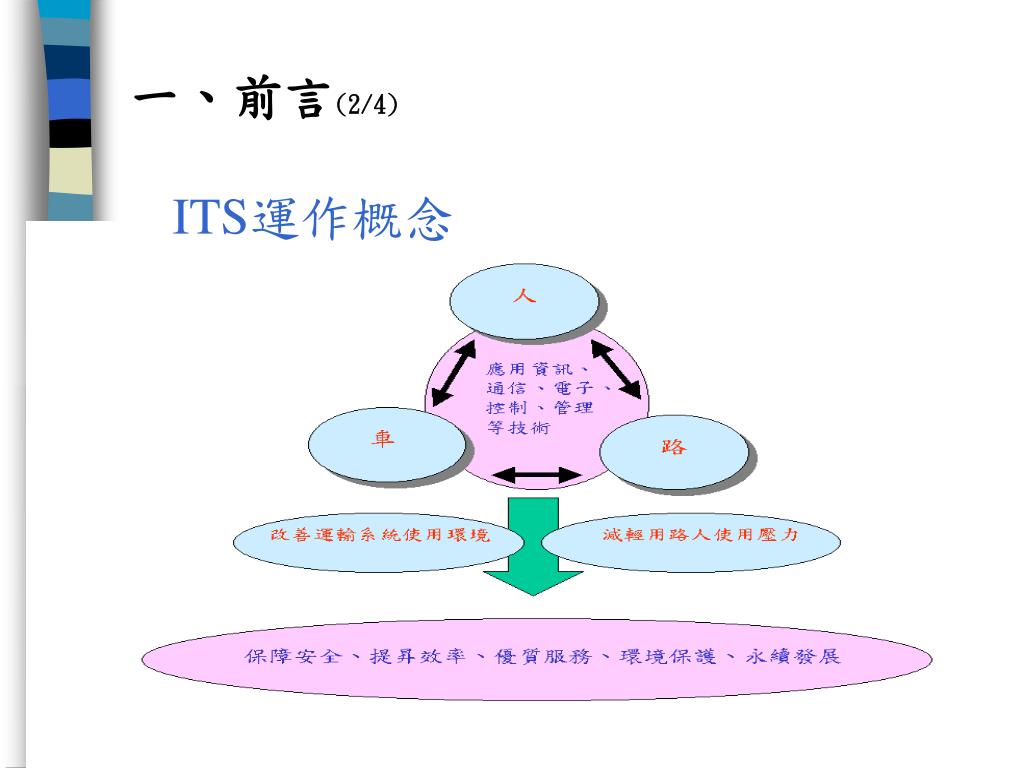 一、前言(2/4)

ITS運作概念

人

應用資訊、通信、電子、控制、管理等技術

車

路

改善運輸系統使用環境

減輕用路人使用壓力

保障安全、提昇效率、優質服務、環境保護、永續發展